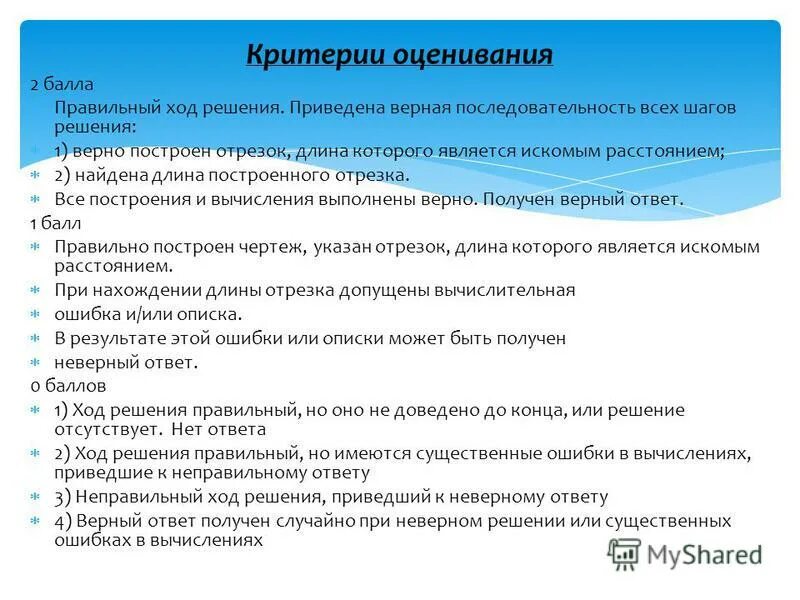 Критерии оценивания

2 балла

Правильный ход решения. Приведена верная последовательность всех шагов решения:

1) верно построен отрезок, длина которого является искомым расстоянием;

2) найдена длина построенного отрезка.

Все построения и вычисления выполнены верно. Получен верный ответ.

1 балл

Правильно построен чертеж, указан отрезок, длина которого является искомым расстоянием.

При нахождении длины отрезка допущены вычислительная

ошибка и/или описка.

В результате этой ошибки или описки может быть получен

неверный ответ.

0 баллов

1) Ход решения правильный, но оно не доведено до конца, или решение отсутствует. Нет ответа

2) Ход решения правильный, но имеются существенные ошибки в вычислениях, приведшие к неправильному ответу

3) Неправильный ход решения, приведший к неверному ответу

4) Верный ответ получен случайно при неверном решении или существенных ошибках в вычислениях

MyShared